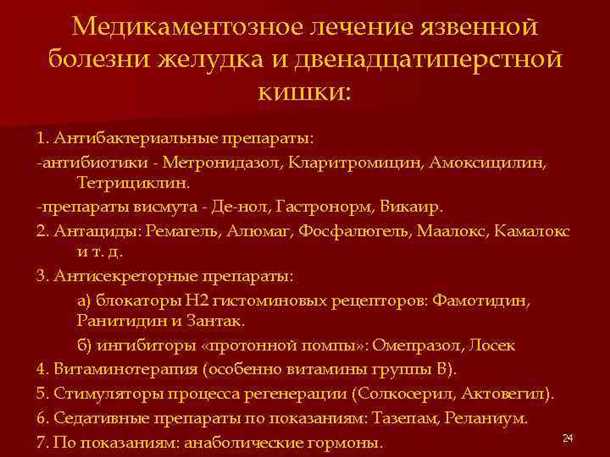 Медикаментозное лечение язвенной болезни желудка и двенадцатиперстной кишки:

1. Антибактериальные препараты:

-антибиотики - Метронидазол, Кларитромицин, Амоксицилин, Тетрициклин.

-препараты висмута - Де-нол, Гастронорм, Викаир.

2. Антациды: Ремагель, Алюмаг, Фосфалюгель, Маалокс, Камалокс и т. д.

3. Антисекреторные препараты:

а) блокаторы Н2 гистоминовых рецепторов: Фамотидин, Ранитидин и Зантак.

б) ингибиторы «протонной помпы»: Омепразол, Лосек

4. Витаминотерапия (особенно витамины группы В).

5. Стимуляторы процесса регенерации (Солкосерил, Актовегил).

6. Седативные препараты по показаниям: Тазепам, Реланиум.

7. По показаниям: анаболические гормоны.

24